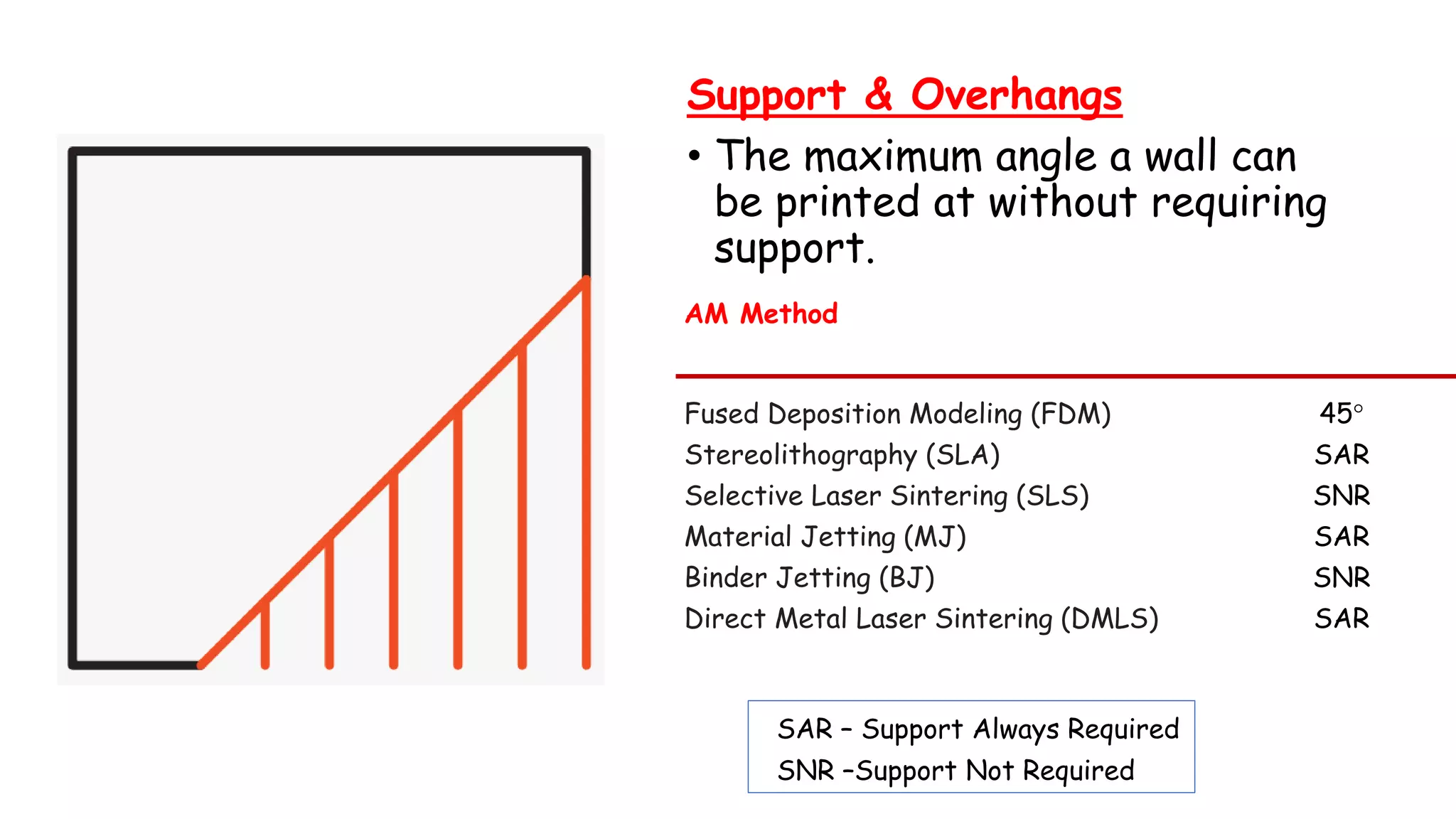 Support & Overhangs

• The maximum angle a wall can be printed at without requiring support.

| AM Method | |
|---|---|
| Fused Deposition Modeling (FDM) | 45° |
| Stereolithography (SLA) | SAR |
| Selective Laser Sintering (SLS) | SNR |
| Material Jetting (MJ) | SAR |
| Binder Jetting (BJ) | SNR |
| Direct Metal Laser Sintering (DMLS) | SAR |

SAR – Support Always Required
SNR –Support Not Required